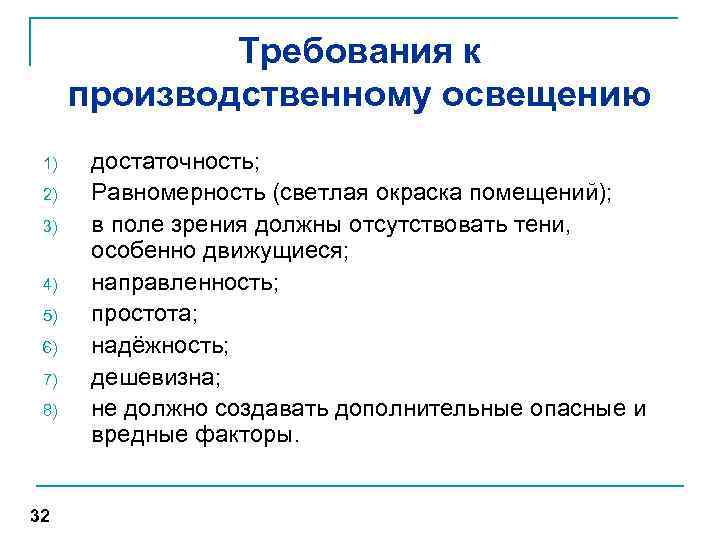 Требования к производственному освещению

1) достаточность;
2) Равномерность (светлая окраска помещений);
3) в поле зрения должны отсутствовать тени, особенно движущиеся;
4) направленность;
5) простота;
6) надёжность;
7) дешевизна;
8) не должно создавать дополнительные опасные и вредные факторы.

32